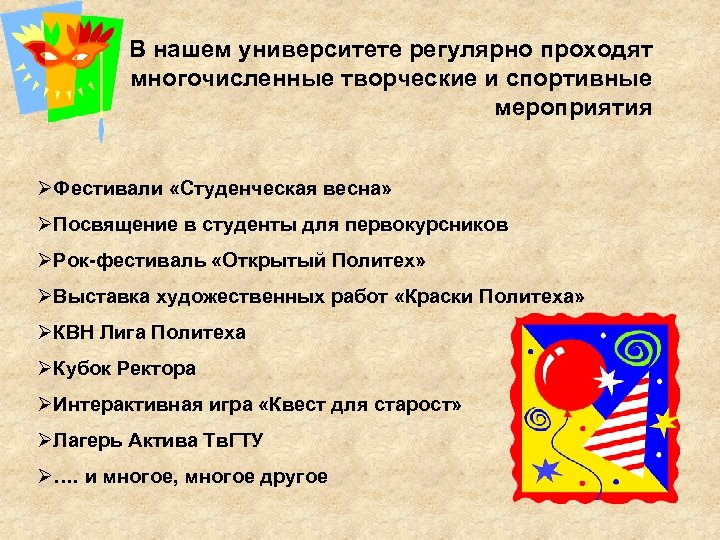 В нашем университете регулярно проходят многочисленные творческие и спортивные мероприятия

➢Фестивали «Студенческая весна»

➢Посвящение в студенты для первокурсников

➢Рок-фестиваль «Открытый Политех»

➢Выставка художественных работ «Краски Политеха»

➢КВН Лига Политеха

➢Кубок Ректора

➢Интерактивная игра «Квест для старост»

➢Лагерь Актива ТвГТУ

➢…. и многое, многое другое